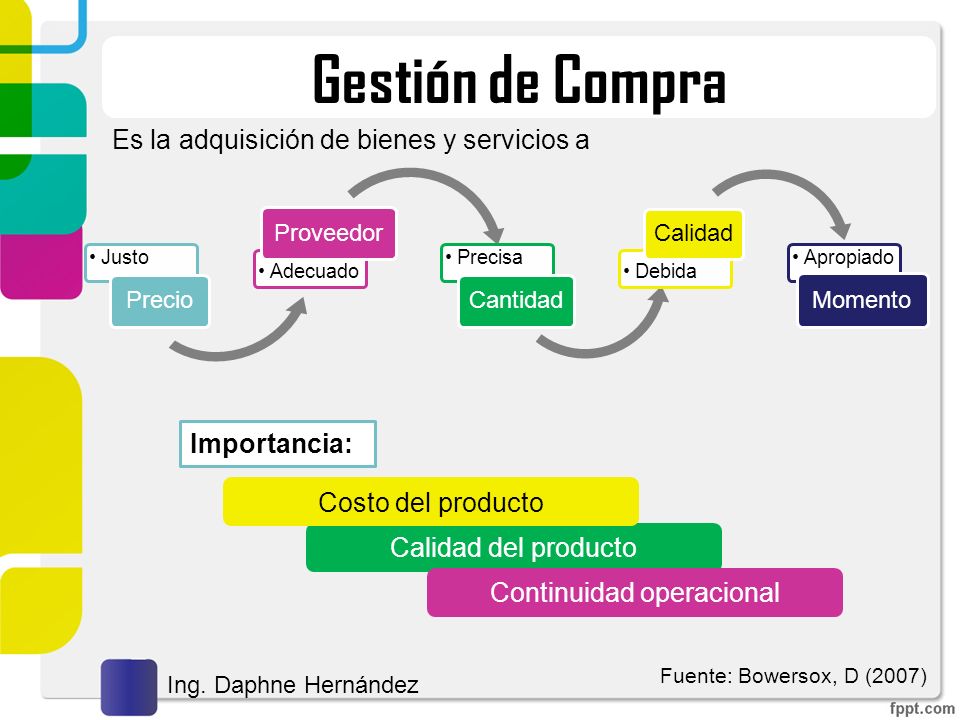 Gestión de Compra

Es la adquisición de bienes y servicios a

• Justo
Precio

Proveedor
• Adecuado

• Precisa
Cantidad

Calidad
• Debida

• Apropiado
Momento

Importancia:

Costo del producto

Calidad del producto

Continuidad operacional

Ing. Daphne Hernández

Fuente: Bowersox, D (2007)

fppt.com